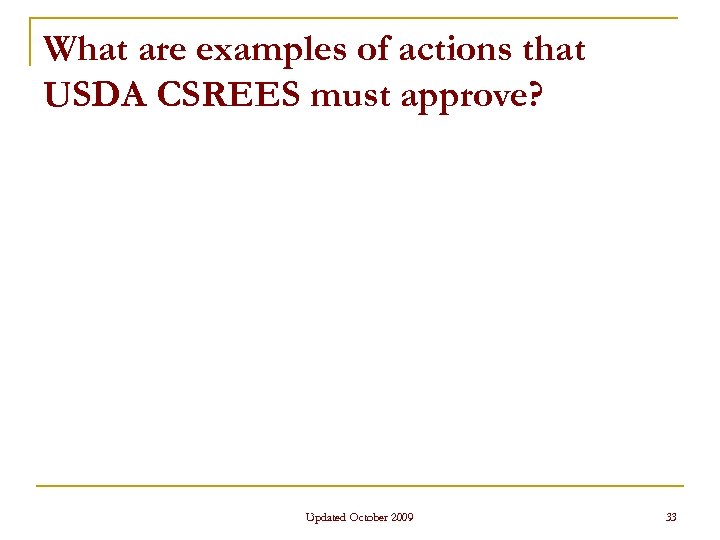 What are examples of actions that USDA CSREES must approve?

Updated October 2009

33